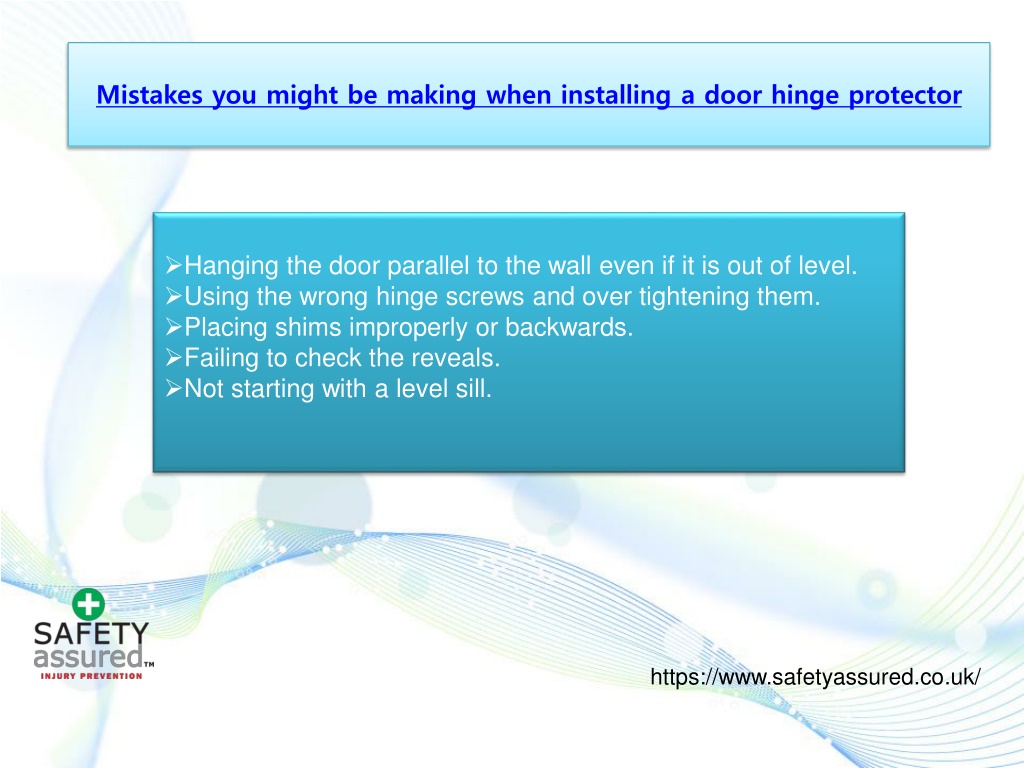 Mistakes you might be making when installing a door hinge protector

➢Hanging the door parallel to the wall even if it is out of level.
➢Using the wrong hinge screws and over tightening them.
➢Placing shims improperly or backwards.
➢Failing to check the reveals.
➢Not starting with a level sill.

SAFETY assured™
INJURY PREVENTION

https://www.safetyassured.co.uk/